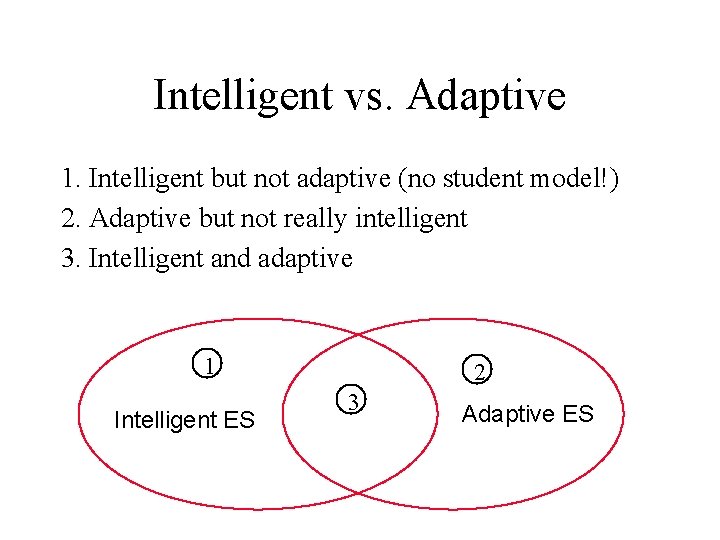 Intelligent vs. Adaptive

1. Intelligent but not adaptive (no student model!)
2. Adaptive but not really intelligent
3. Intelligent and adaptive

1
Intelligent ES
3
2
Adaptive ES